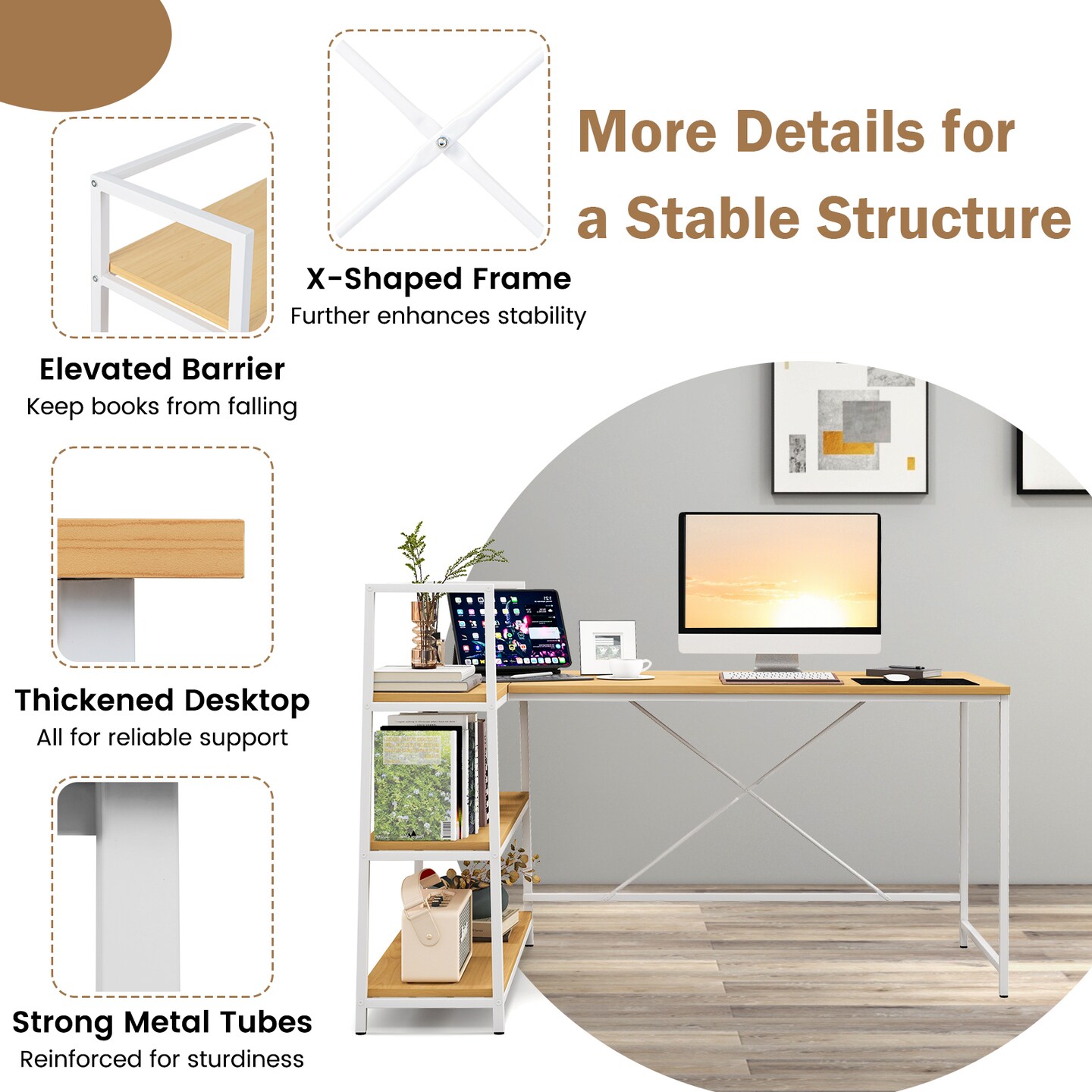 More Details for a Stable Structure

X-Shaped Frame
Further enhances stability

Elevated Barrier
Keep books from falling

Thickened Desktop
All for reliable support

Strong Metal Tubes
Reinforced for sturdiness